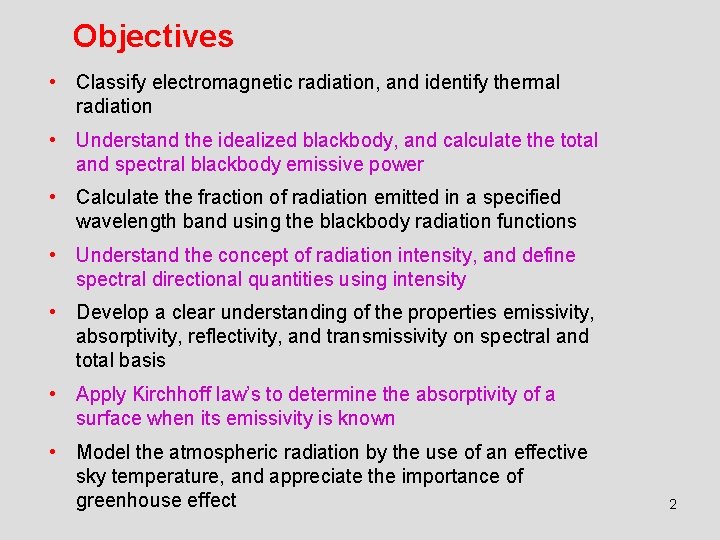 Objectives

• Classify electromagnetic radiation, and identify thermal radiation

• Understand the idealized blackbody, and calculate the total and spectral blackbody emissive power

• Calculate the fraction of radiation emitted in a specified wavelength band using the blackbody radiation functions

• Understand the concept of radiation intensity, and define spectral directional quantities using intensity

• Develop a clear understanding of the properties emissivity, absorptivity, reflectivity, and transmissivity on spectral and total basis

• Apply Kirchhoff law's to determine the absorptivity of a surface when its emissivity is known

• Model the atmospheric radiation by the use of an effective sky temperature, and appreciate the importance of greenhouse effect

2